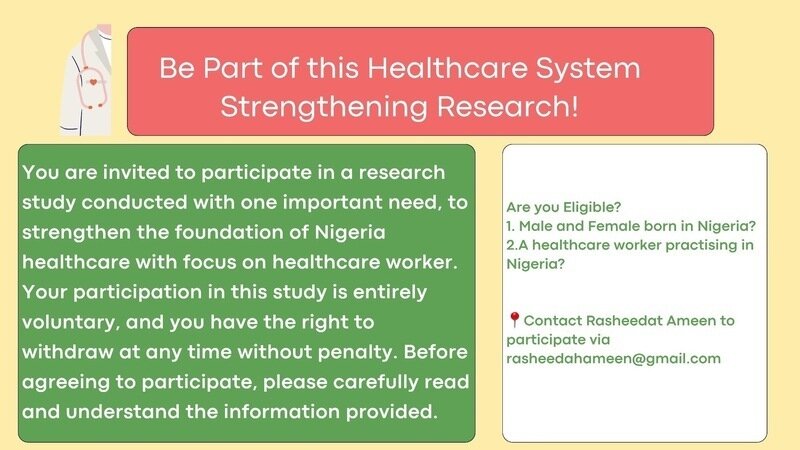 Be Part of this Healthcare System Strengthening Research!

You are invited to participate in a research study conducted with one important need, to strengthen the foundation of Nigeria healthcare with focus on healthcare worker. Your participation in this study is entirely voluntary, and you have the right to withdraw at any time without penalty. Before agreeing to participate, please carefully read and understand the information provided.

Are you Eligible?
1. Male and Female born in Nigeria?
2.A healthcare worker practising in Nigeria?

📍Contact Rasheedat Ameen to participate via rasheedahameen@gmail.com